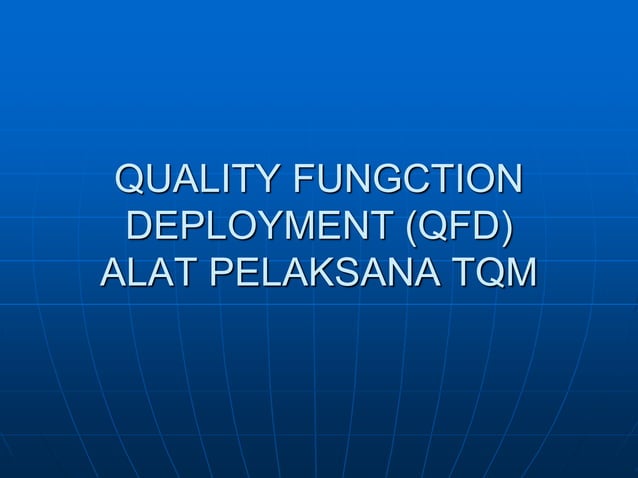 QUALITY FUNGCTION DEPLOYMENT (QFD) ALAT PELAKSANA TQM